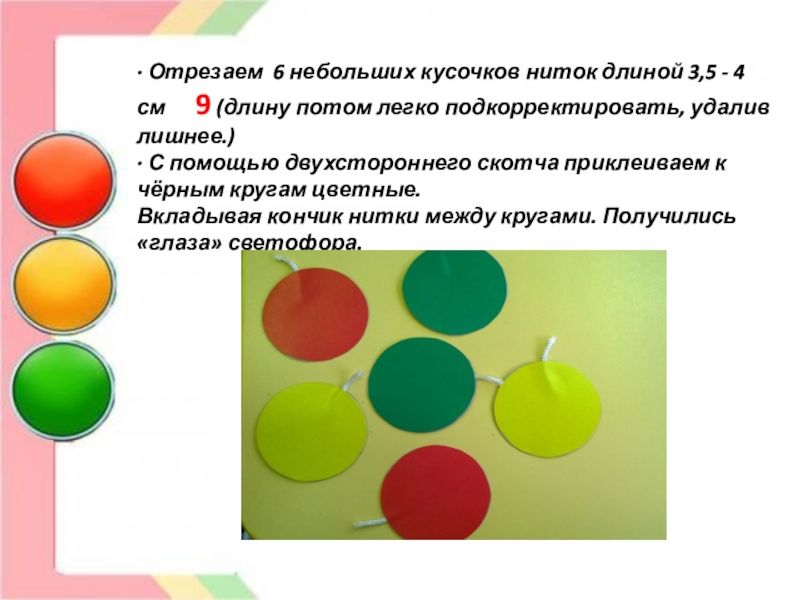 · Отрезаем 6 небольших кусочков ниток длиной 3,5 - 4 см 9 (длину потом легко подкорректировать, удалив лишнее.)
· С помощью двухстороннего скотча приклеиваем к чёрным кругам цветные.
Вкладывая кончик нитки между кругами. Получились «глаза» светофора.